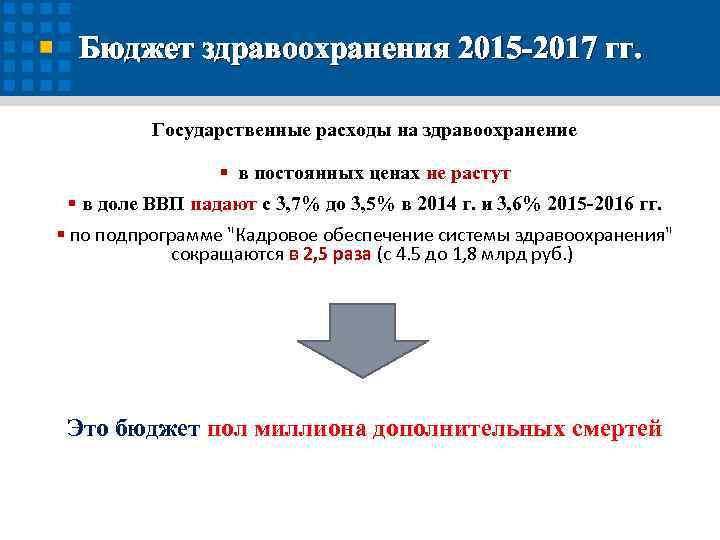 Бюджет здравоохранения 2015-2017 гг.

Государственные расходы на здравоохранение

▪ в постоянных ценах не растут

▪ в доле ВВП падают с 3,7% до 3,5% в 2014 г. и 3,6% 2015-2016 гг.

▪ по подпрограмме "Кадровое обеспечение системы здравоохранения" сокращаются в 2,5 раза (с 4.5 до 1,8 млрд руб.)

Это бюджет пол миллиона дополнительных смертей